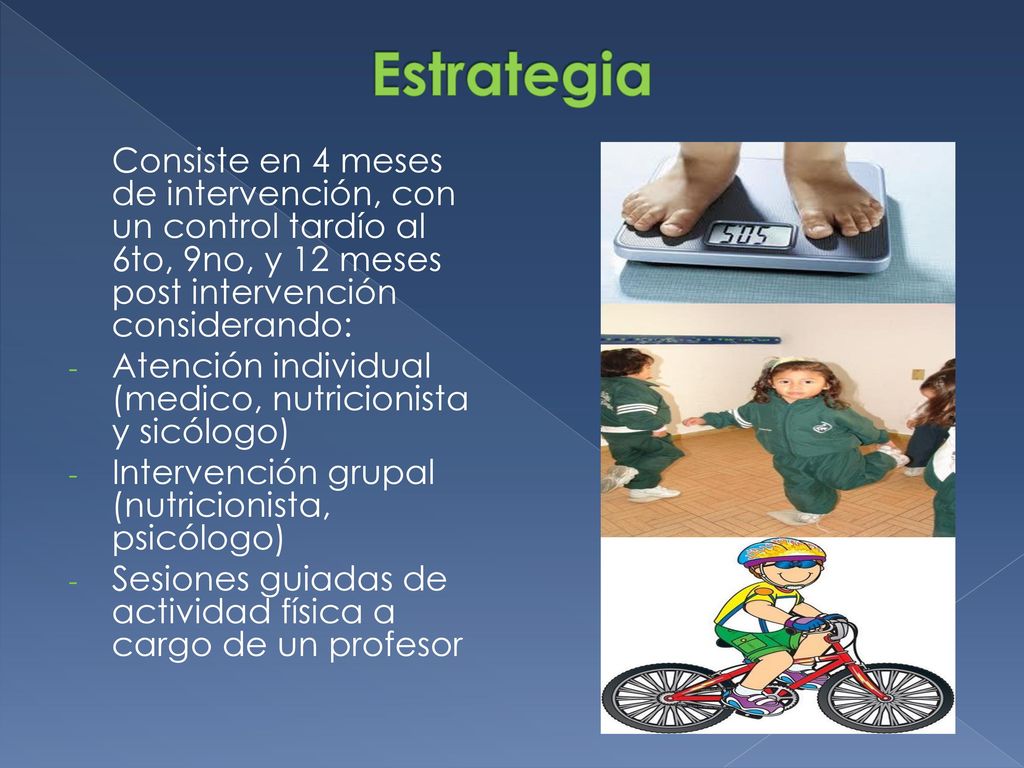 Estrategia

Consiste en 4 meses de intervención, con un control tardío al 6to, 9no, y 12 meses post intervención considerando:

- Atención individual (medico, nutricionista y sicólogo)
- Intervención grupal (nutricionista, psicólogo)
- Sesiones guiadas de actividad física a cargo de un profesor

505